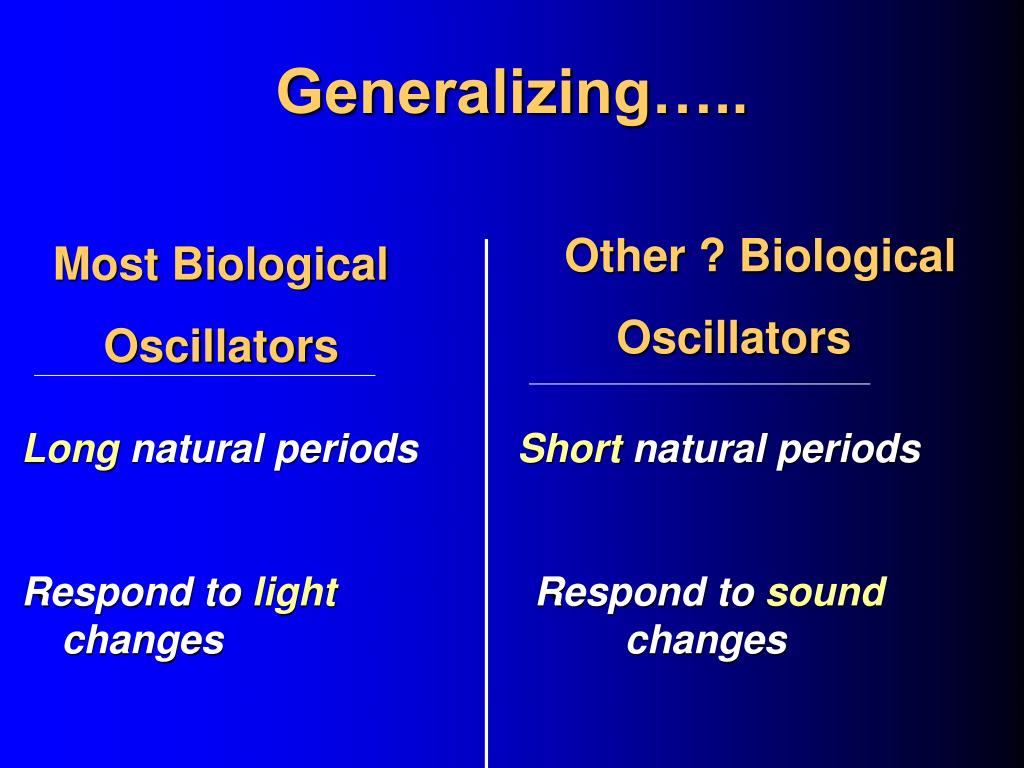 Generalizing…..

Most Biological Oscillators

Long natural periods

Respond to light changes

Other ? Biological Oscillators

Short natural periods

Respond to sound changes